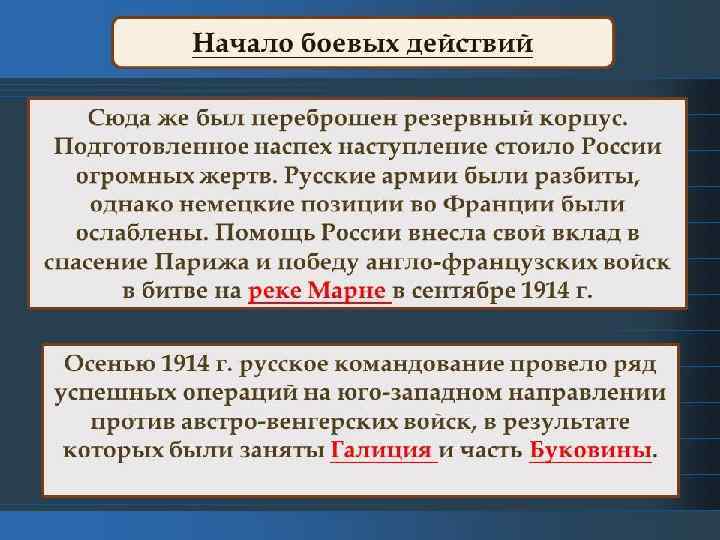 Начало боевых действий

Сюда же был переброшен резервный корпус. Подготовленное наспех наступление стоило России огромных жертв. Русские армии были разбиты, однако немецкие позиции во Франции были ослаблены. Помощь России внесла свой вклад в спасение Парижа и победу англо-французских войск в битве на реке Марне в сентябре 1914 г.

Осенью 1914 г. русское командование провело ряд успешных операций на юго-западном направлении против австро-венгерских войск, в результате которых были заняты Галиция и часть Буковины.